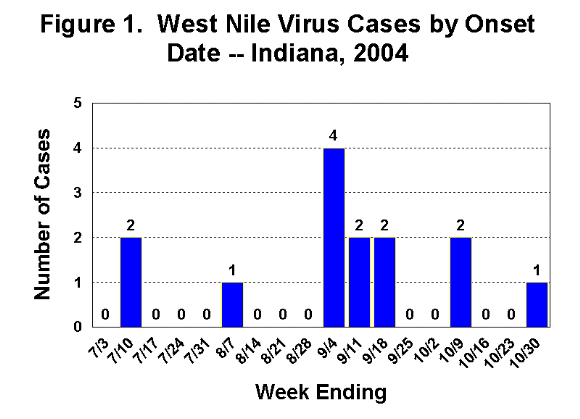 Figure 1. West Nile Virus Cases by Onset Date -- Indiana, 2004

Number of Cases

5
4
3
2
1
0

0 2 0 0 0 1 0 0 0 4 2 2 0 0 2 0 0 1

7/3 7/10 7/17 7/24 7/31 8/7 8/14 8/21 8/28 9/4 9/11 9/18 9/25 10/2 10/9 10/16 10/23 10/30

Week Ending